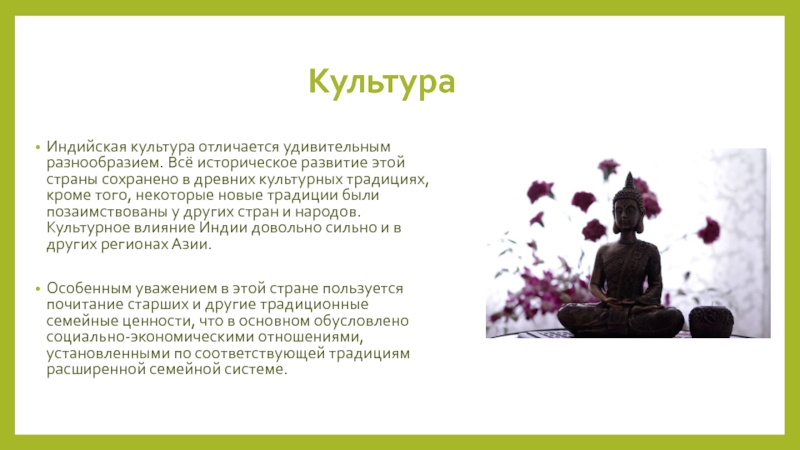 Культура

• Индийская культура отличается удивительным разнообразием. Всё историческое развитие этой страны сохранено в древних культурных традициях, кроме того, некоторые новые традиции были позаимствованы у других стран и народов. Культурное влияние Индии довольно сильно и в других регионах Азии.

• Особенным уважением в этой стране пользуется почитание старших и другие традиционные семейные ценности, что в основном обусловлено социально-экономическими отношениями, установленными по соответствующей традициям расширенной семейной системе.